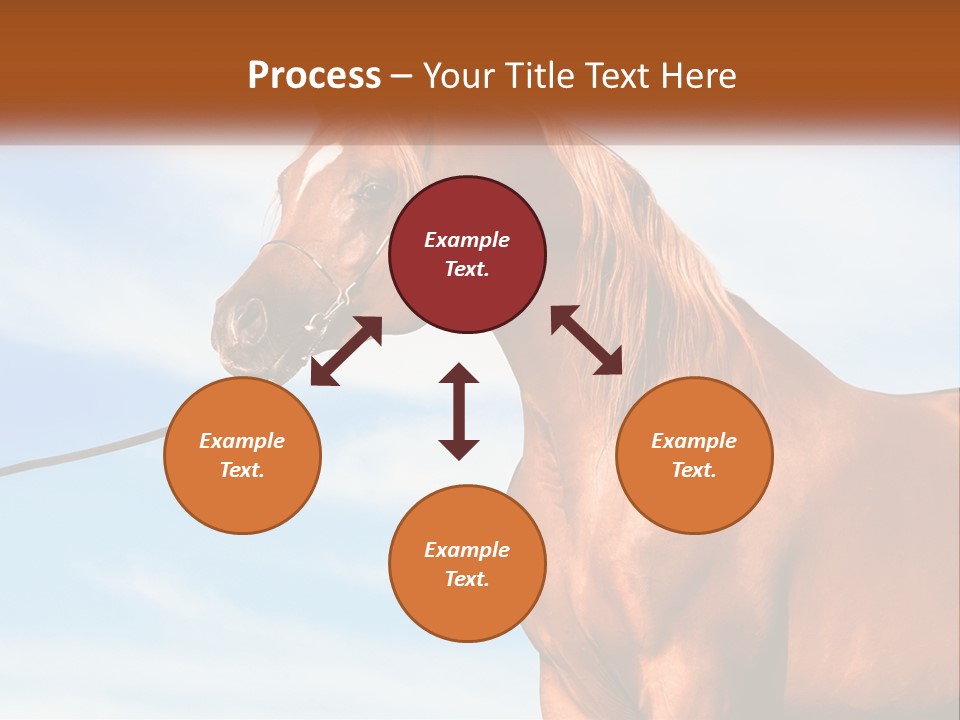 Process – Your Title Text Here

Example Text.

Example Text.

Example Text.

Example Text.